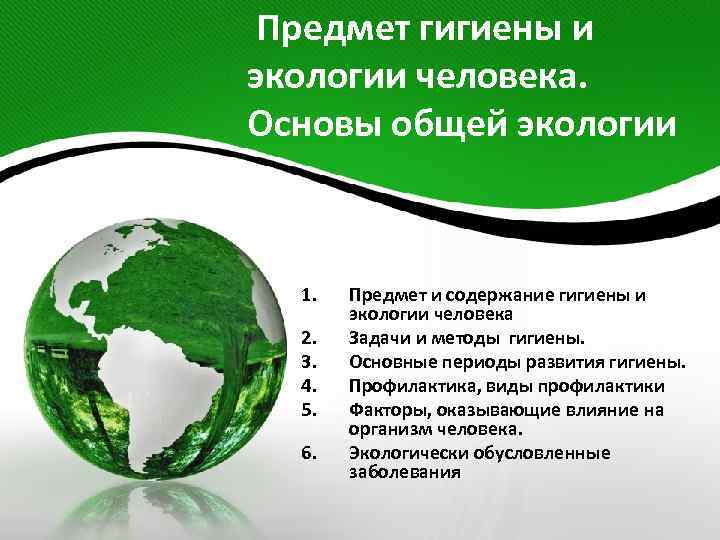 Предмет гигиены и экологии человека. Основы общей экологии

1. Предмет и содержание гигиены и экологии человека
2. Задачи и методы гигиены.
3. Основные периоды развития гигиены.
4. Профилактика, виды профилактики
5. Факторы, оказывающие влияние на организм человека.
6. Экологически обусловленные заболевания